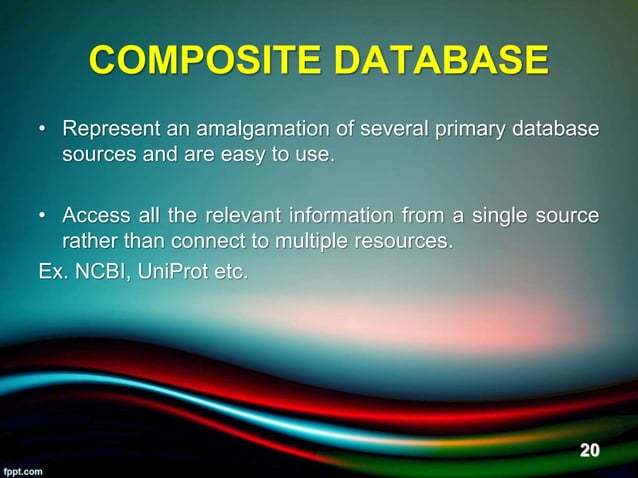 COMPOSITE DATABASE

• Represent an amalgamation of several primary database sources and are easy to use.

• Access all the relevant information from a single source rather than connect to multiple resources.

Ex. NCBI, UniProt etc.

20

fppt.com